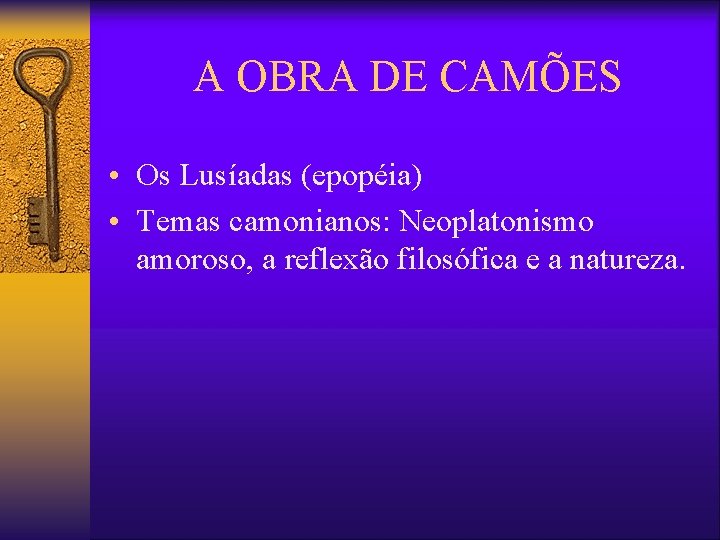 A OBRA DE CAMÕES

• Os Lusíadas (epopéia)
• Temas camonianos: Neoplatonismo amoroso, a reflexão filosófica e a natureza.